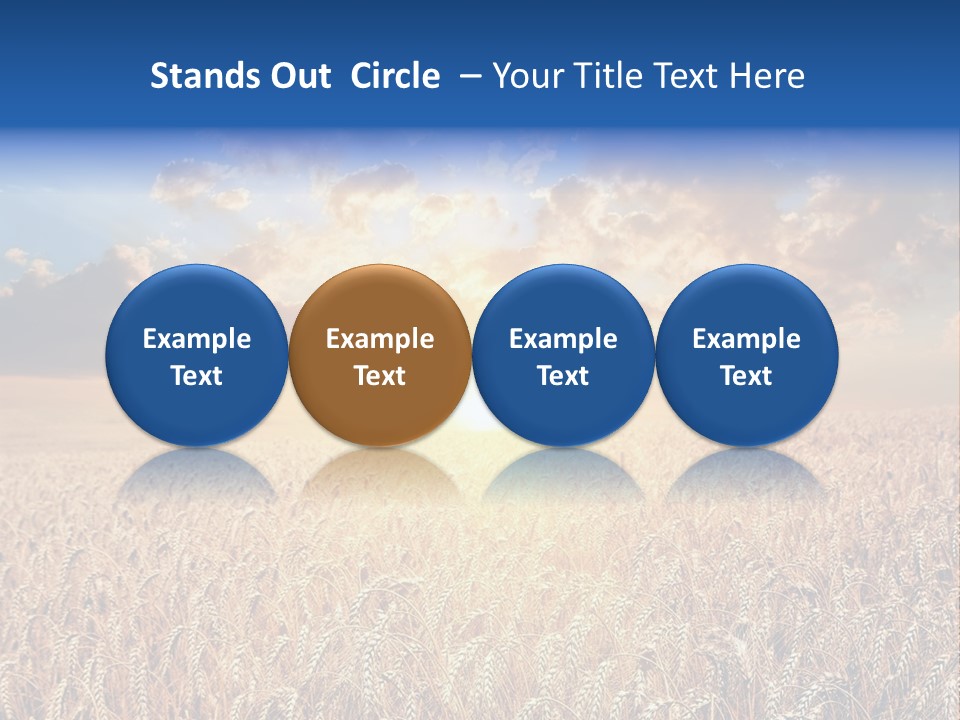 Stands Out Circle – Your Title Text Here

Example Text

Example Text

Example Text

Example Text